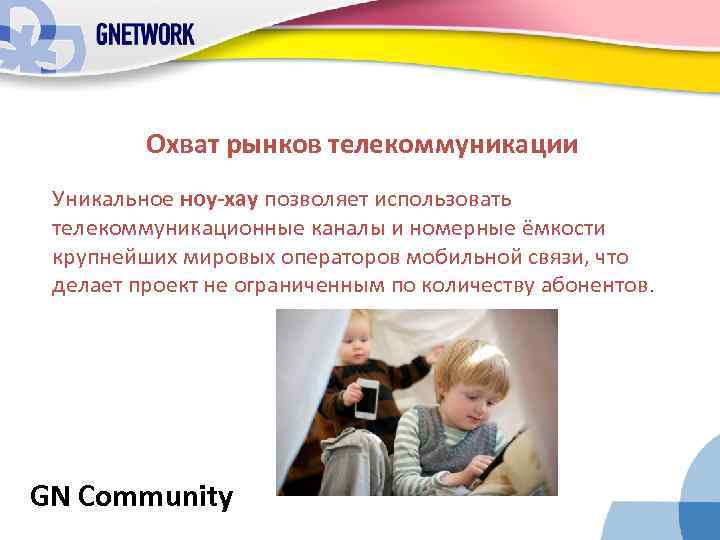 GNETWORK

Охват рынков телекоммуникации

Уникальное ноу-хау позволяет использовать телекоммуникационные каналы и номерные ёмкости крупнейших мировых операторов мобильной связи, что делает проект не ограниченным по количеству абонентов.

GN Community